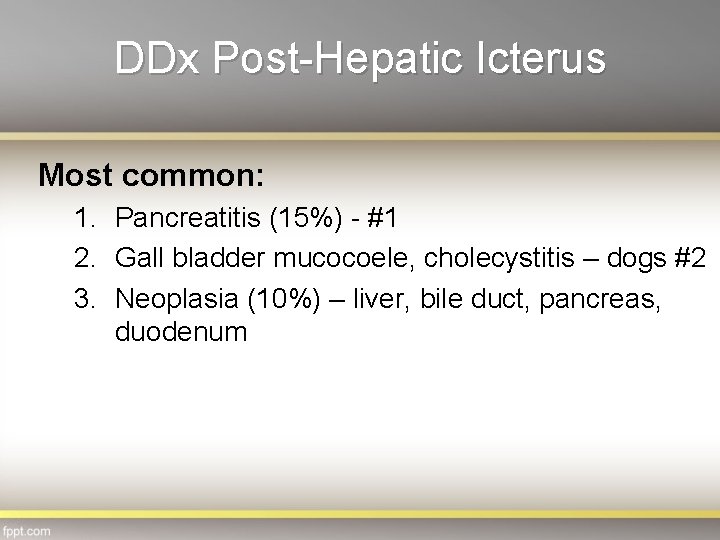 DDx Post-Hepatic Icterus

Most common:

1. Pancreatitis (15%) - #1
2. Gall bladder mucocoele, cholecystitis – dogs #2
3. Neoplasia (10%) – liver, bile duct, pancreas, duodenum

fppt.com